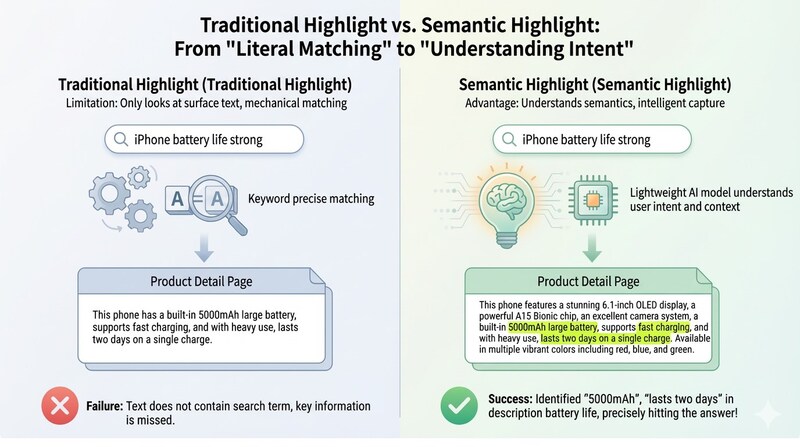 Traditional Highlight vs. Semantic Highlight:
From "Literal Matching" to "Understanding Intent"

Traditional Highlight (Traditional Highlight)
Limitation: Only looks at surface text, mechanical matching

iPhone battery life strong

A A

Keyword precise matching

Product Detail Page

This phone has a built-in 5000mAh large battery, supports fast charging, and with heavy use, lasts two days on a single charge.

Failure: Text does not contain search term, key information is missed.

Semantic Highlight (Semantic Highlight)
Advantage: Understands semantics, intelligent capture

iPhone battery life strong

Lightweight AI model understands user intent and context

Product Detail Page

This phone features a stunning 6.1-inch OLED display, a powerful A15 Bionic chip, an excellent camera system, a built-in 5000mAh large battery, supports fast charging, and with heavy use, lasts two days on a single charge. Available in multiple vibrant colors including red, blue, and green.

Success: Identified "5000mAh", "lasts two days" in description battery life, precisely hitting the answer!